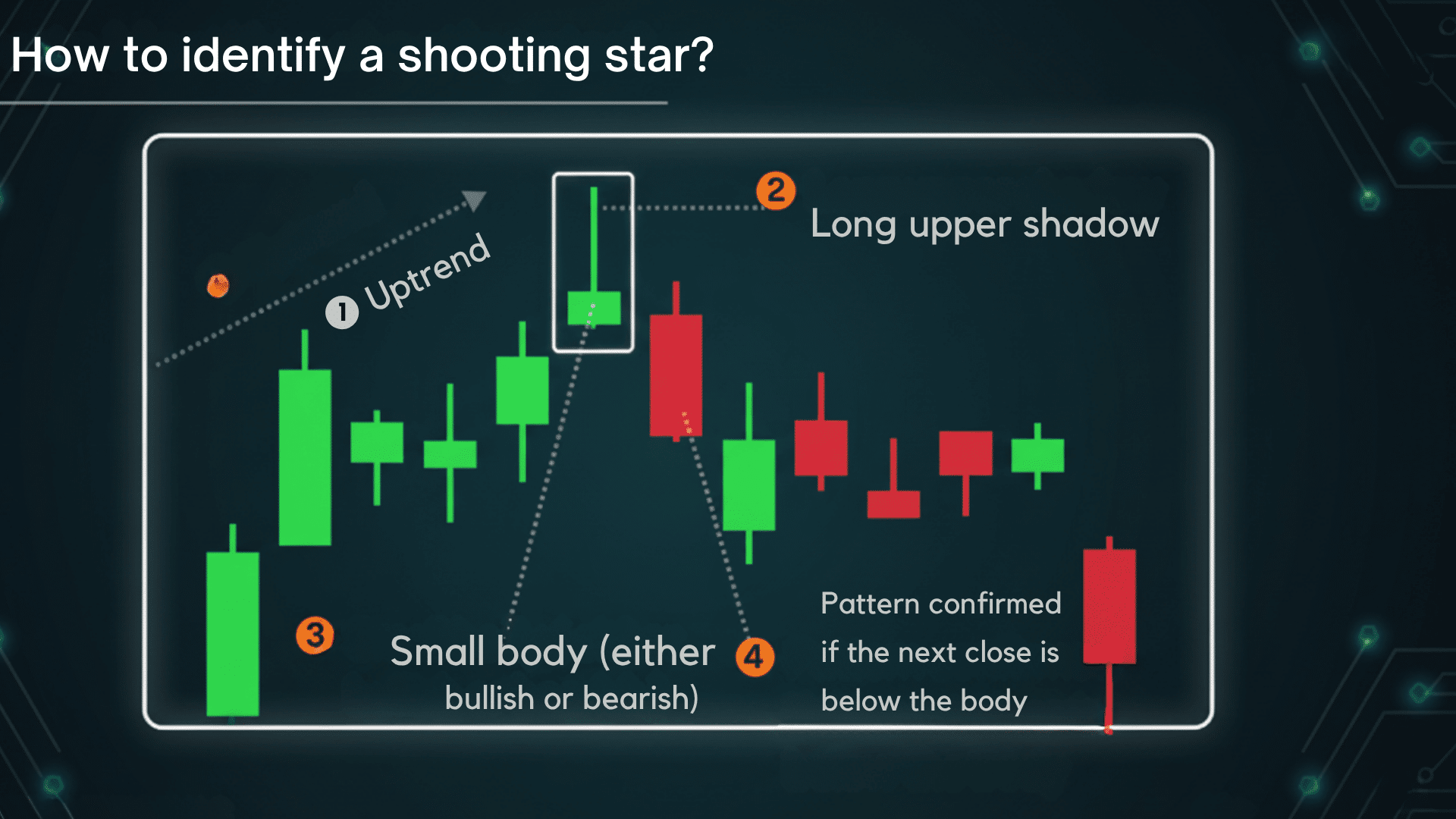 How to identify a shooting star?

1 Uptrend

2 Long upper shadow

3

Small body (either bullish or bearish)

4

Pattern confirmed if the next close is below the body